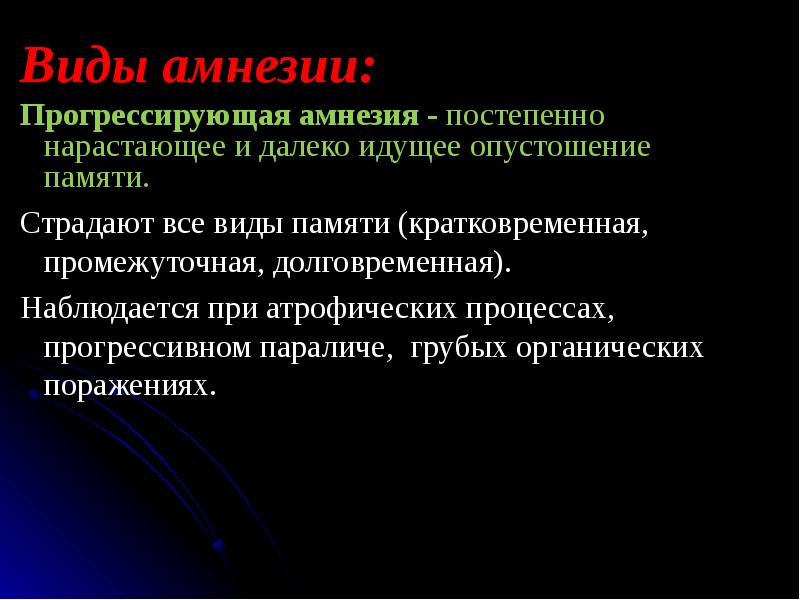 Виды амнезии:

Прогрессирующая амнезия - постепенно нарастающее и далеко идущее опустошение памяти.

Страдают все виды памяти (кратковременная, промежуточная, долговременная).

Наблюдается при атрофических процессах, прогрессивном параличе, грубых органических поражениях.